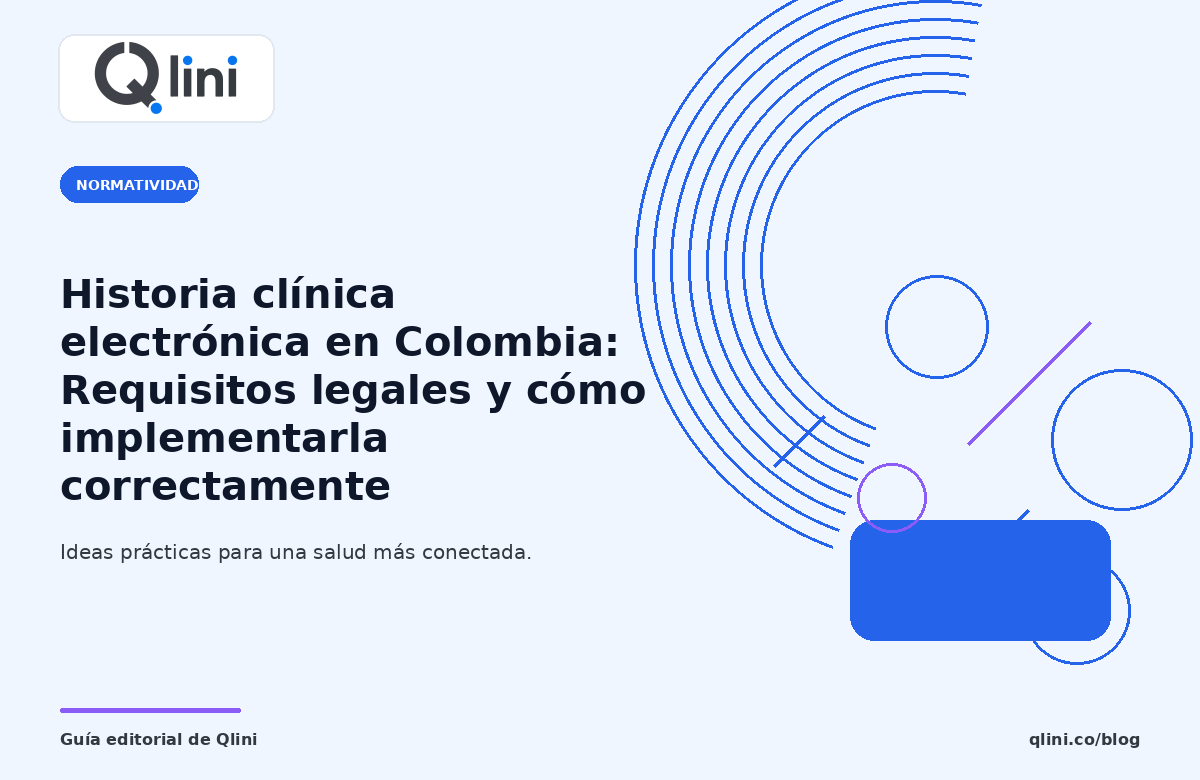 Qlini

NORMATIVIDAD

Historia clínica electrónica en Colombia: Requisitos legales y cómo implementarla correctamente

Ideas prácticas para una salud más conectada.

Guía editorial de Qlini

qlini.co/blog